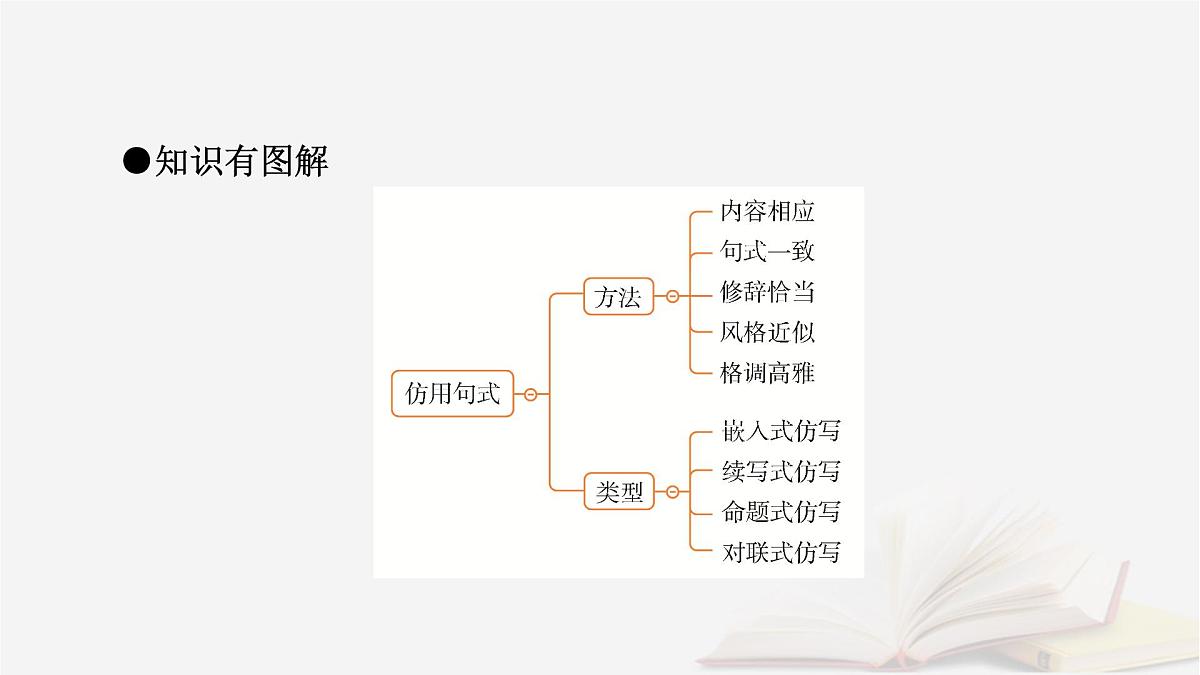 ●知识有图解

仿用句式

方法
内容相应
句式一致
修辞恰当
风格近似
格调高雅

类型
嵌入式仿写
续写式仿写
命题式仿写
对联式仿写